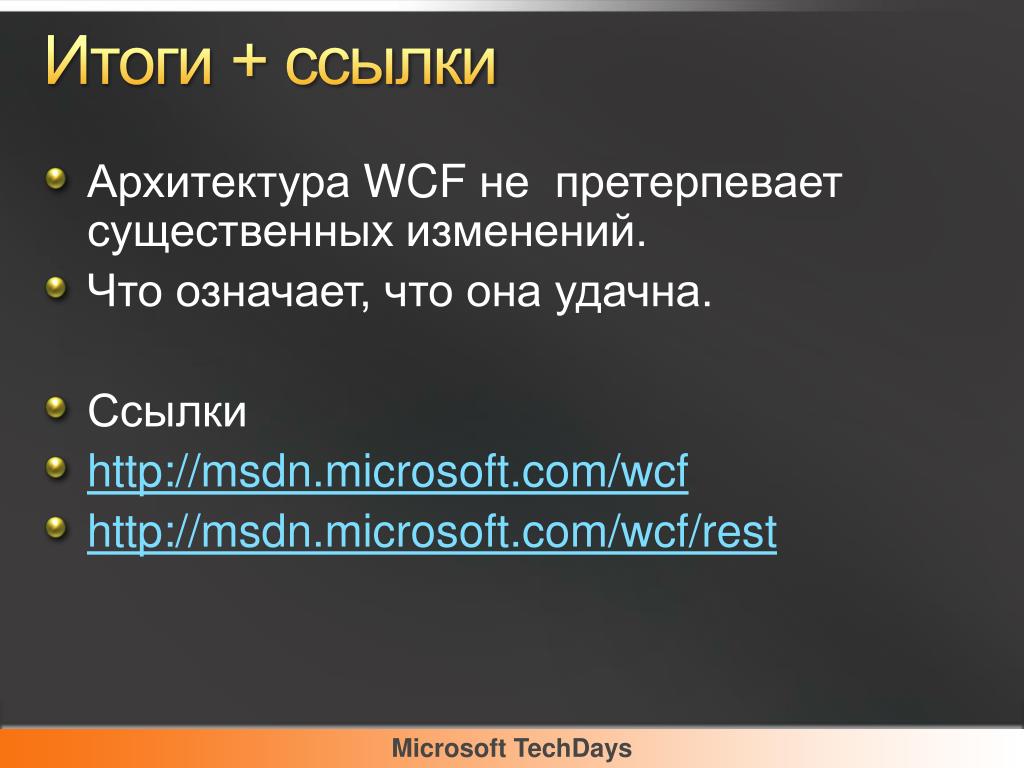 Итоги + ссылки

Архитектура WCF не претерпевает существенных изменений.

Что означает, что она удачна.

Ссылки

http://msdn.microsoft.com/wcf

http://msdn.microsoft.com/wcf/rest

Microsoft TechDays